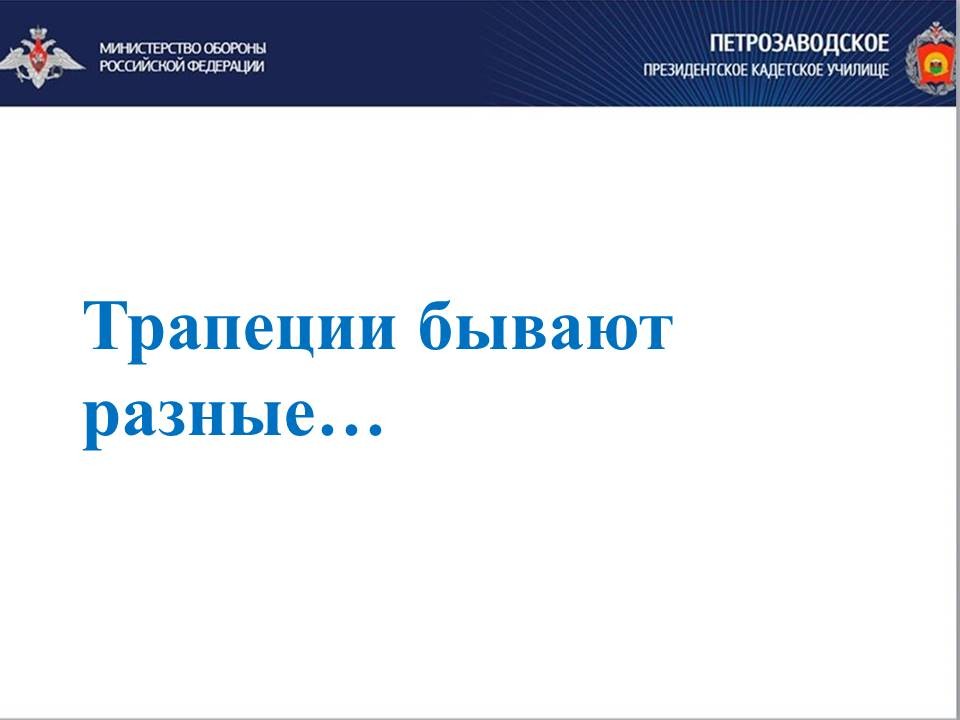 МИНИСТЕРСТВО ОБОРОНЫ РОССИЙСКОЙ ФЕДЕРАЦИИ

ПЕТРОЗАВОДСКОЕ
ПРЕЗИДЕНТСКОЕ КАДЕТСКОЕ УЧИЛИЩЕ

Трапеции бывают разные…